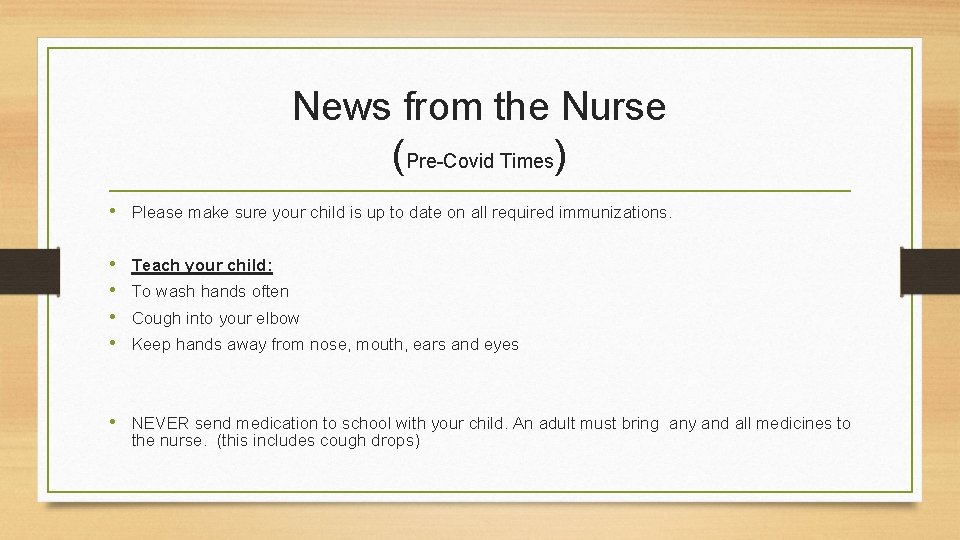 News from the Nurse
(Pre-Covid Times)

• Please make sure your child is up to date on all required immunizations.

• Teach your child:
• To wash hands often
• Cough into your elbow
• Keep hands away from nose, mouth, ears and eyes

• NEVER send medication to school with your child. An adult must bring any and all medicines to the nurse. (this includes cough drops)